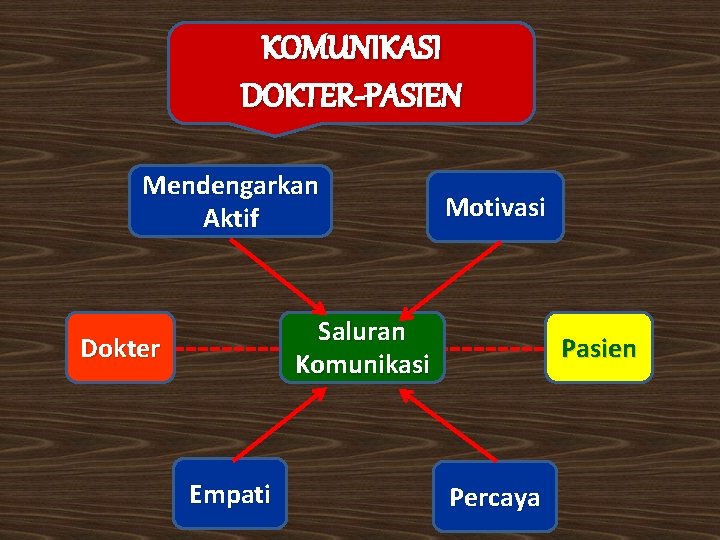 KOMUNIKASI DOKTER-PASIEN

Mendengarkan Aktif

Motivasi

Dokter

Saluran Komunikasi

Pasien

Empati

Percaya